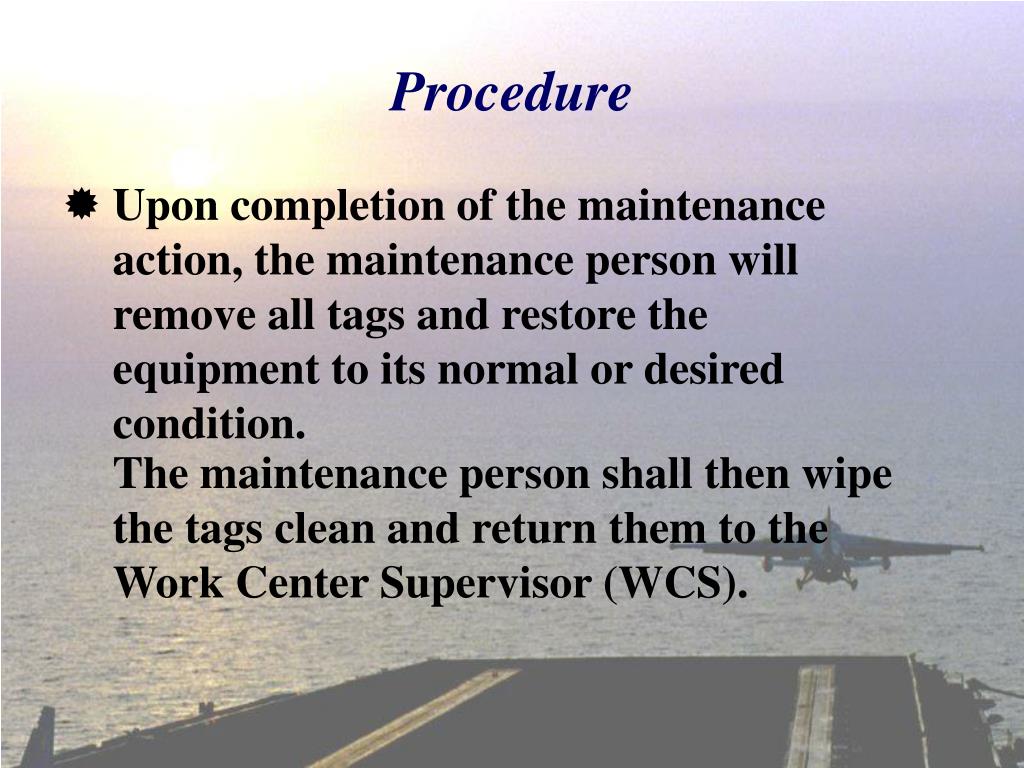 Procedure

Upon completion of the maintenance action, the maintenance person will remove all tags and restore the equipment to its normal or desired condition.
The maintenance person shall then wipe the tags clean and return them to the Work Center Supervisor (WCS).